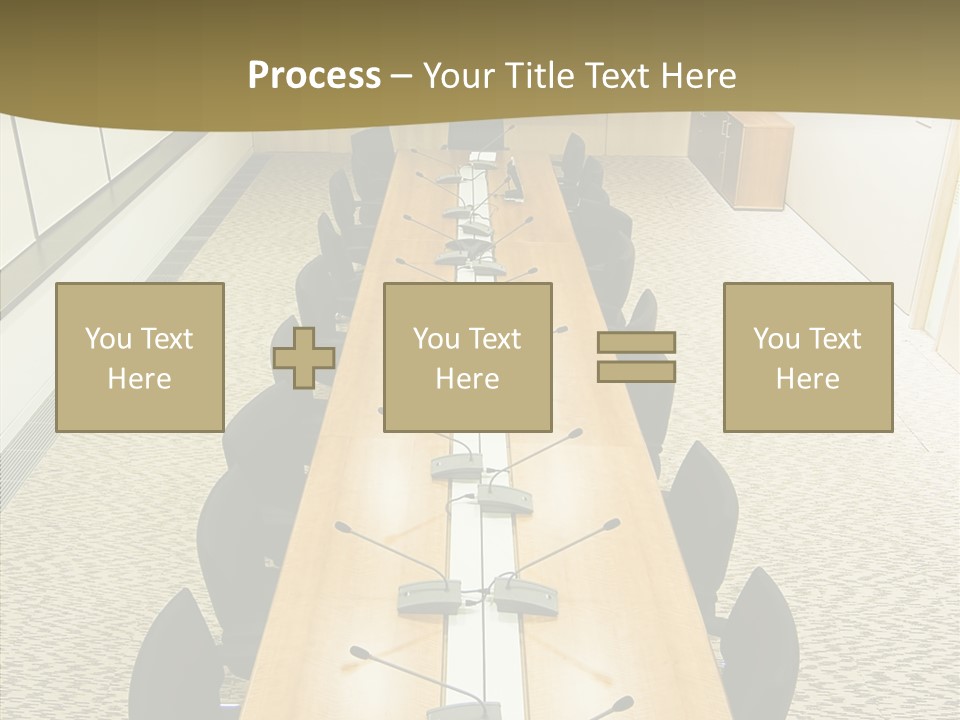 Process – Your Title Text Here

You Text Here

You Text Here

You Text Here